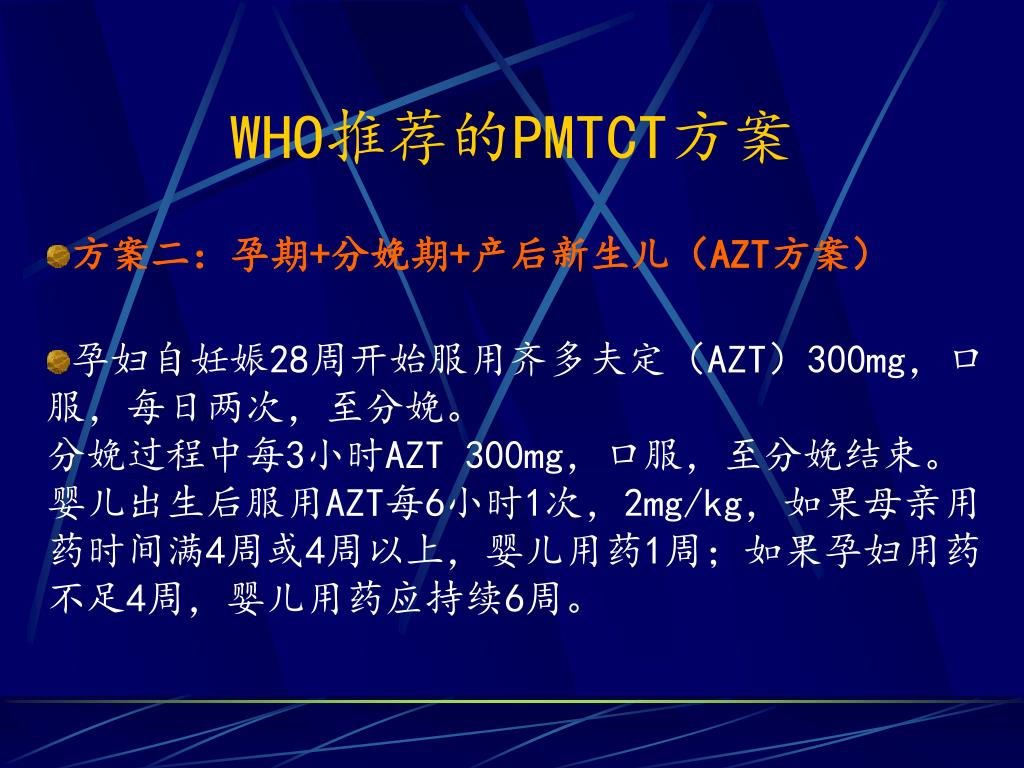 WHO推荐的PMTCT方案

方案二：孕期+分娩期+产后新生儿（AZT方案）

孕妇自妊娠28周开始服用齐多夫定（AZT）300mg，口服，每日两次，至分娩。
分娩过程中每3小时AZT 300mg，口服，至分娩结束。
婴儿出生后服用AZT每6小时1次，2mg/kg，如果母亲用药时间满4周或4周以上，婴儿用药1周；如果孕妇用药不足4周，婴儿用药应持续6周。